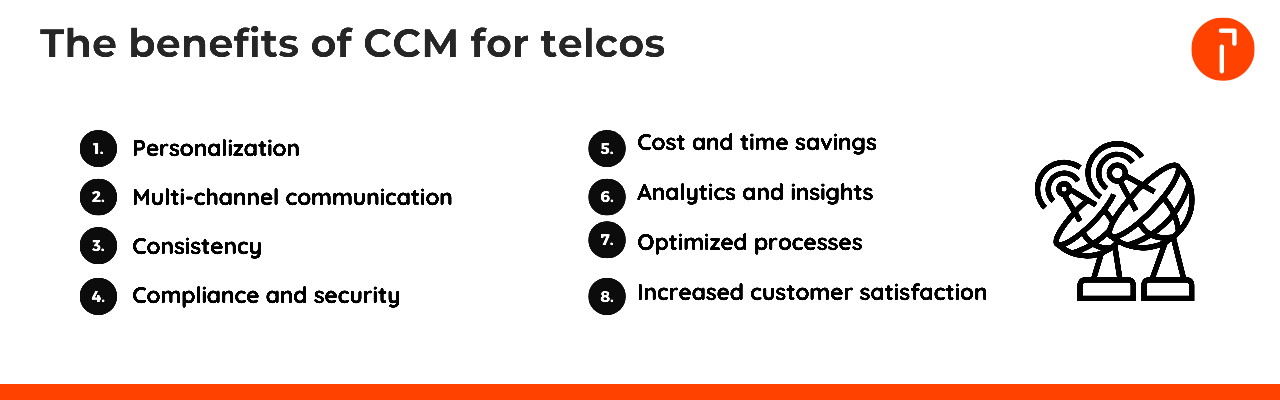 The benefits of CCM for telcos

1. Personalization
2. Multi-channel communication
3. Consistency
4. Compliance and security

5. Cost and time savings
6. Analytics and insights
7. Optimized processes
8. Increased customer satisfaction